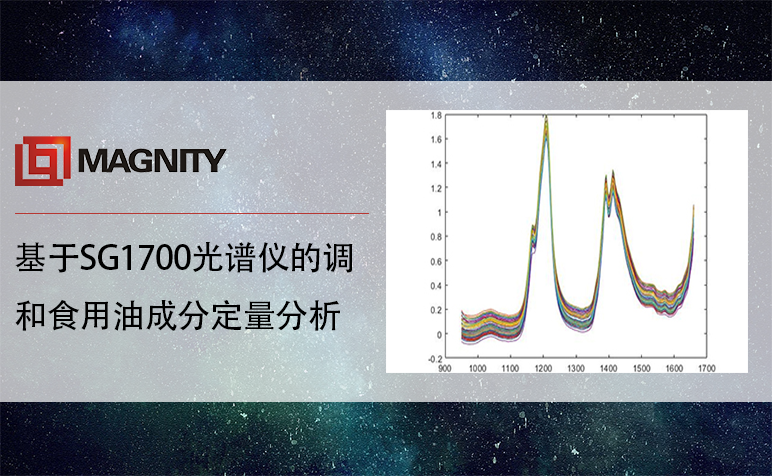 MAGNITY

基于SG1700光谱仪的调和食用油成分定量分析

1.8
1.6
1.4
1.2
1
0.8
0.6
0.4
0.2
0
-0.2
900 1000 1100 1200 1300 1400 1500 1600 1700